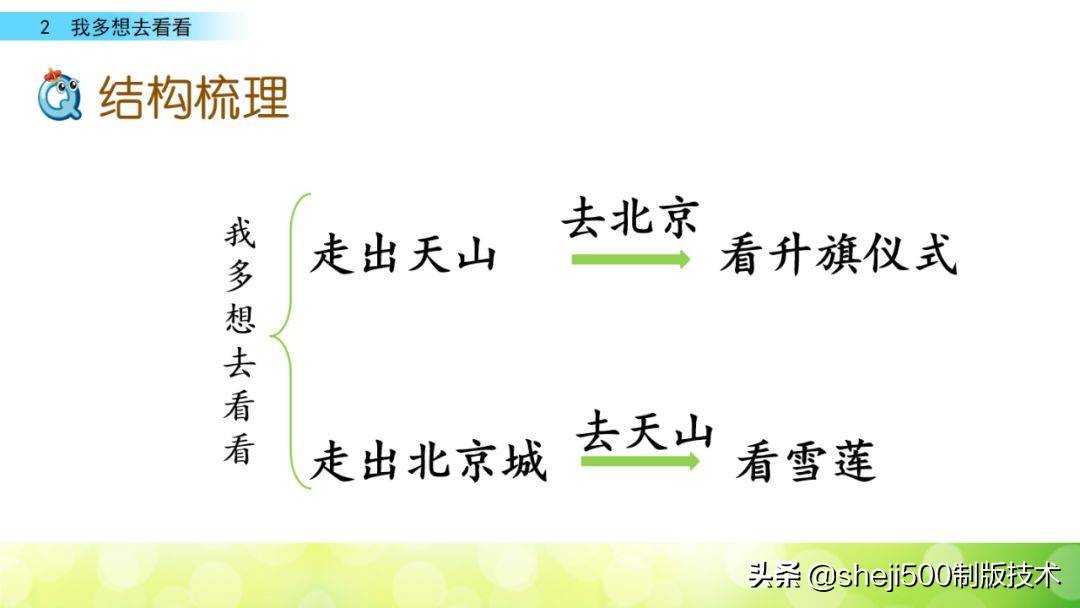 2 我多想去看看

结构梳理

我多想去看看

走出天山 去北京 看升旗仪式

走出北京城 去天山 看雪莲

头条 @sheji500制版技术